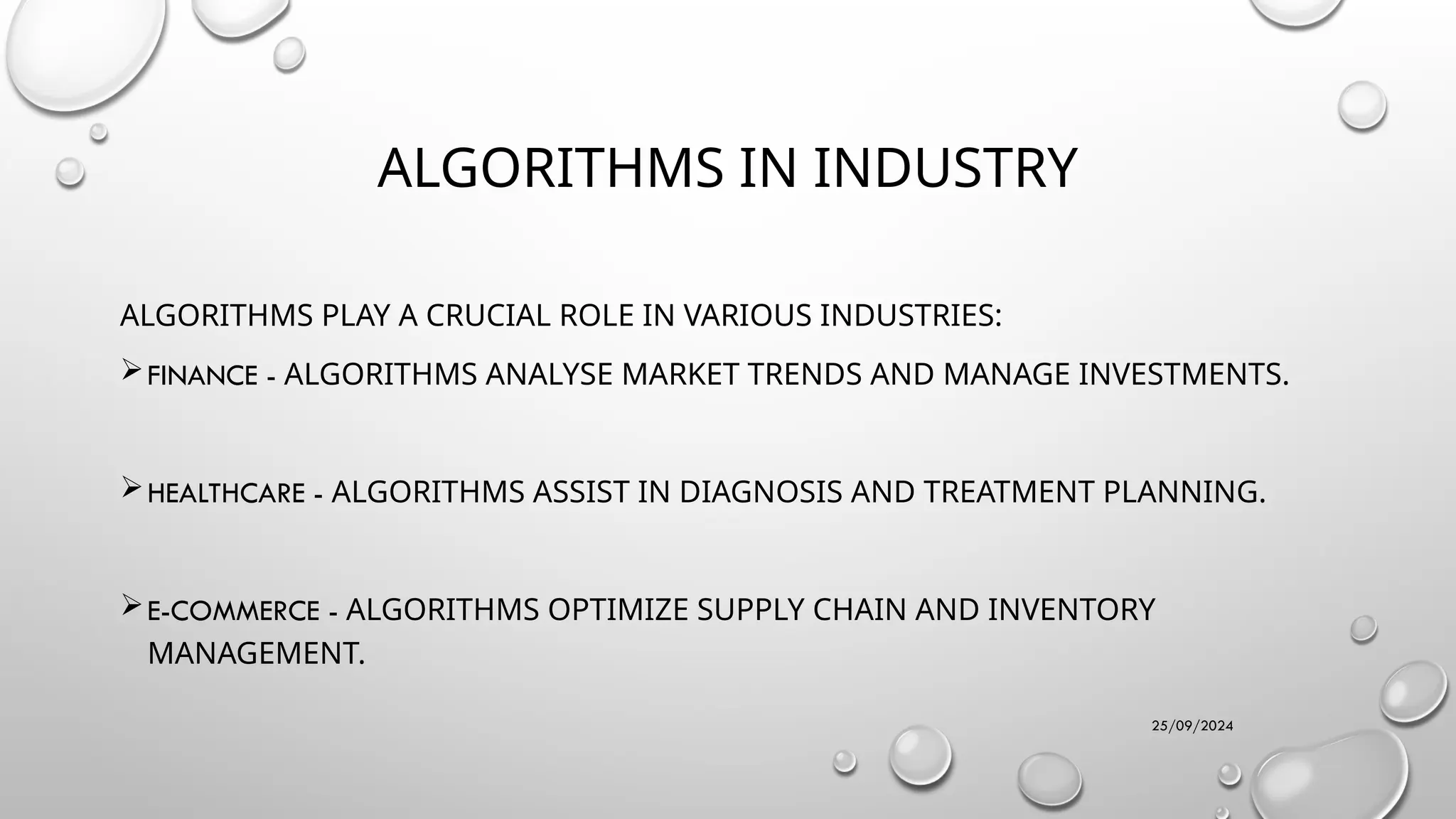 ALGORITHMS IN INDUSTRY

ALGORITHMS PLAY A CRUCIAL ROLE IN VARIOUS INDUSTRIES:

➢ FINANCE - ALGORITHMS ANALYSE MARKET TRENDS AND MANAGE INVESTMENTS.

➢ HEALTHCARE - ALGORITHMS ASSIST IN DIAGNOSIS AND TREATMENT PLANNING.

➢ E-COMMERCE - ALGORITHMS OPTIMIZE SUPPLY CHAIN AND INVENTORY MANAGEMENT.

25/09/2024